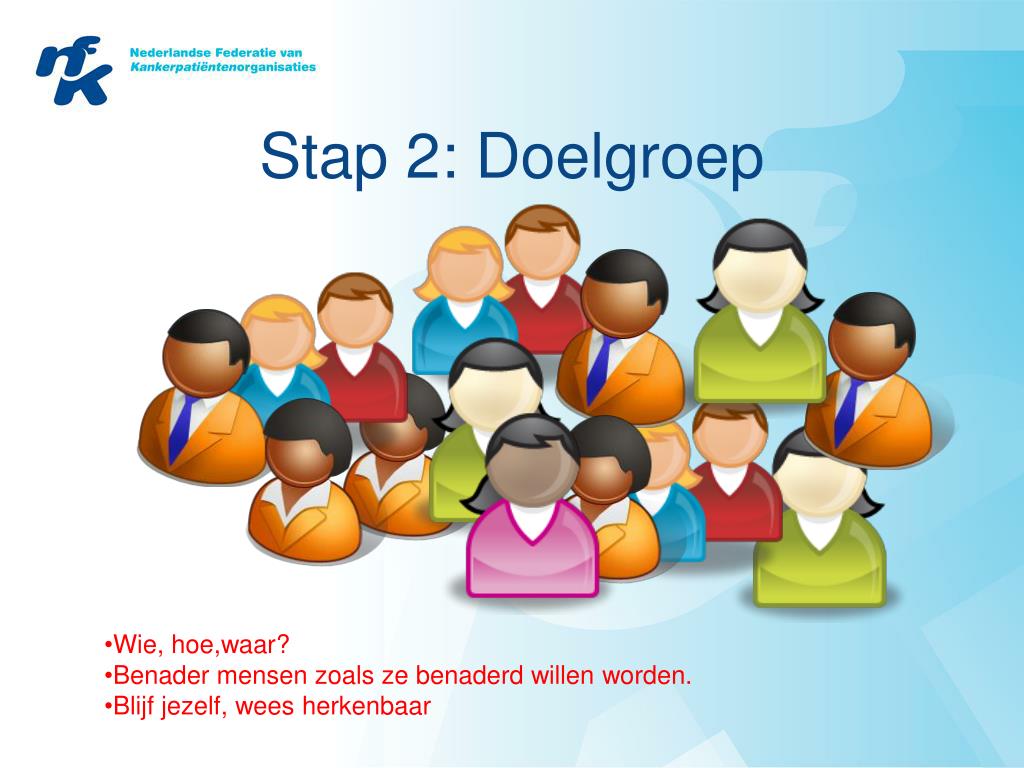 nfk

Nederlandse Federatie van
Kankerpatiëntenorganisaties

Stap 2: Doelgroep

•Wie, hoe,waar?
•Benader mensen zoals ze benaderd willen worden.
•Blijf jezelf, wees herkenbaar